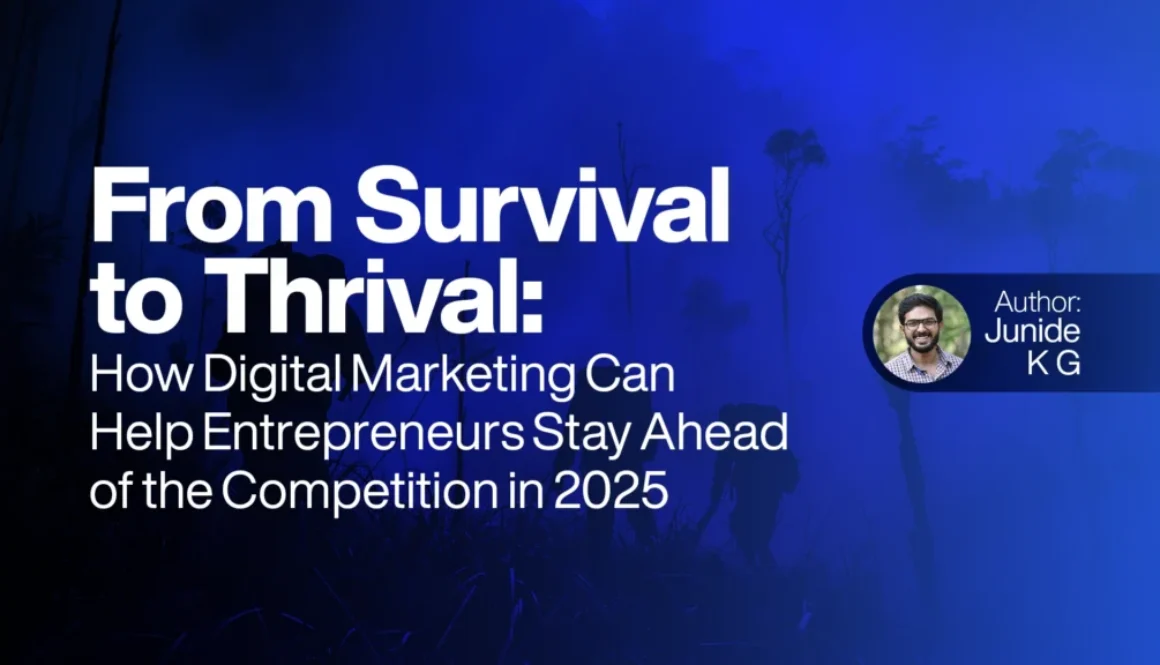 From Survival to Thrival:
How Digital Marketing Can Help Entrepreneurs Stay Ahead of the Competition in 2025

Author:
Junide
K G